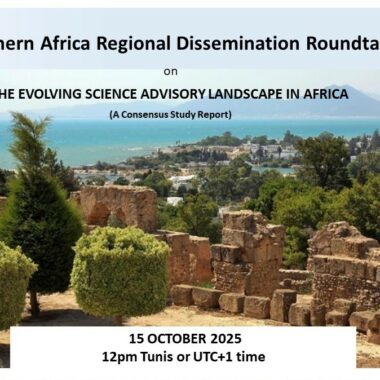 hern Africa Regional Dissemination Roundta

on

HE EVOLVING SCIENCE ADVISORY LANDSCAPE IN AFRICA

(A Consensus Study Report)

15 OCTOBER 2025
12pm Tunis or UTC+1 time